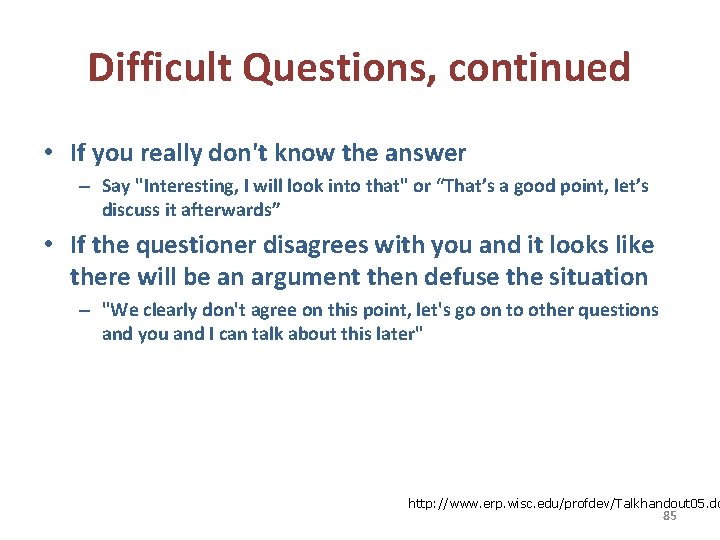 Difficult Questions, continued

• If you really don't know the answer
– Say "Interesting, I will look into that" or “That’s a good point, let’s discuss it afterwards”

• If the questioner disagrees with you and it looks like there will be an argument then defuse the situation
– "We clearly don't agree on this point, let's go on to other questions and you and I can talk about this later"

http://www.erp.wisc.edu/profdev/Talkhandout05.do

85